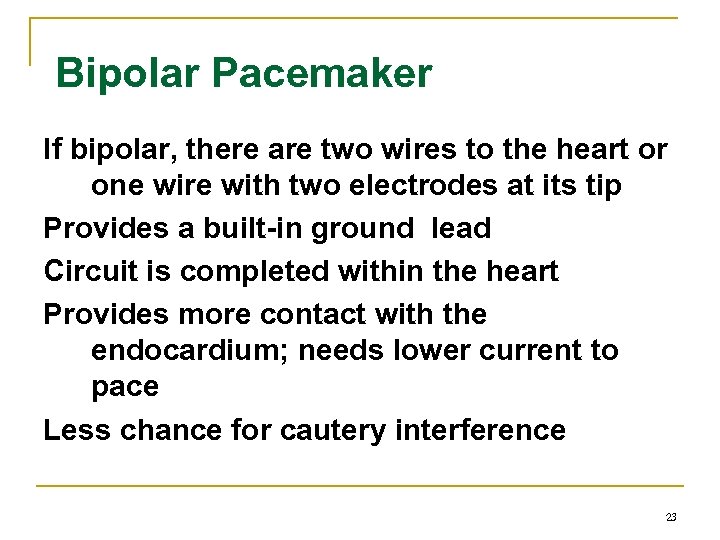 Bipolar Pacemaker

If bipolar, there are two wires to the heart or one wire with two electrodes at its tip

Provides a built-in ground lead

Circuit is completed within the heart

Provides more contact with the endocardium; needs lower current to pace

Less chance for cautery interference

23